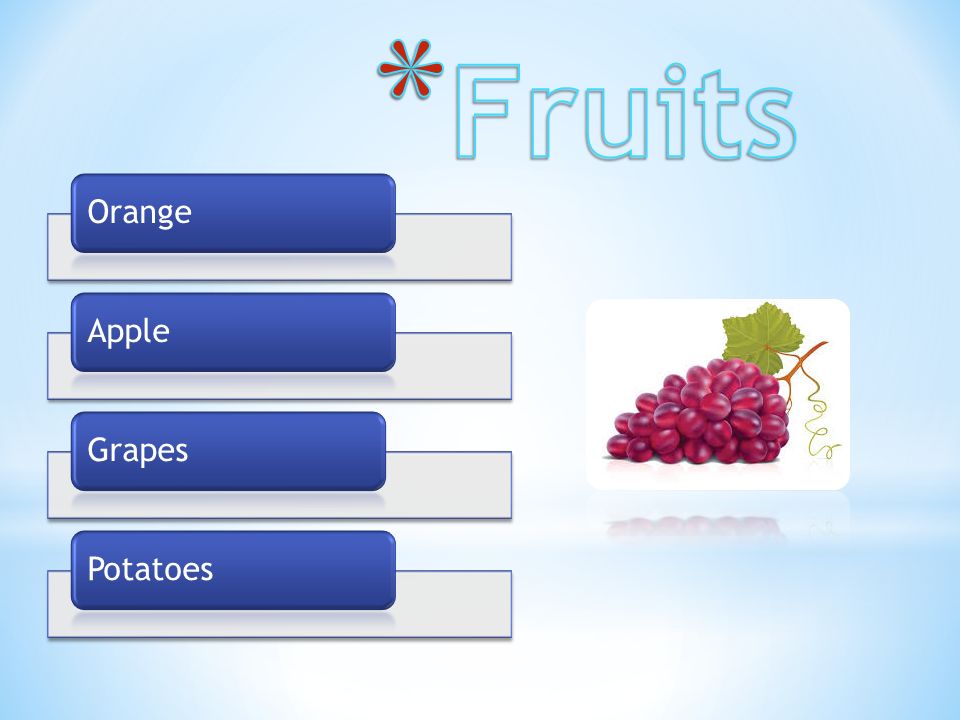 *Fruits

Orange

Apple

Grapes

Potatoes